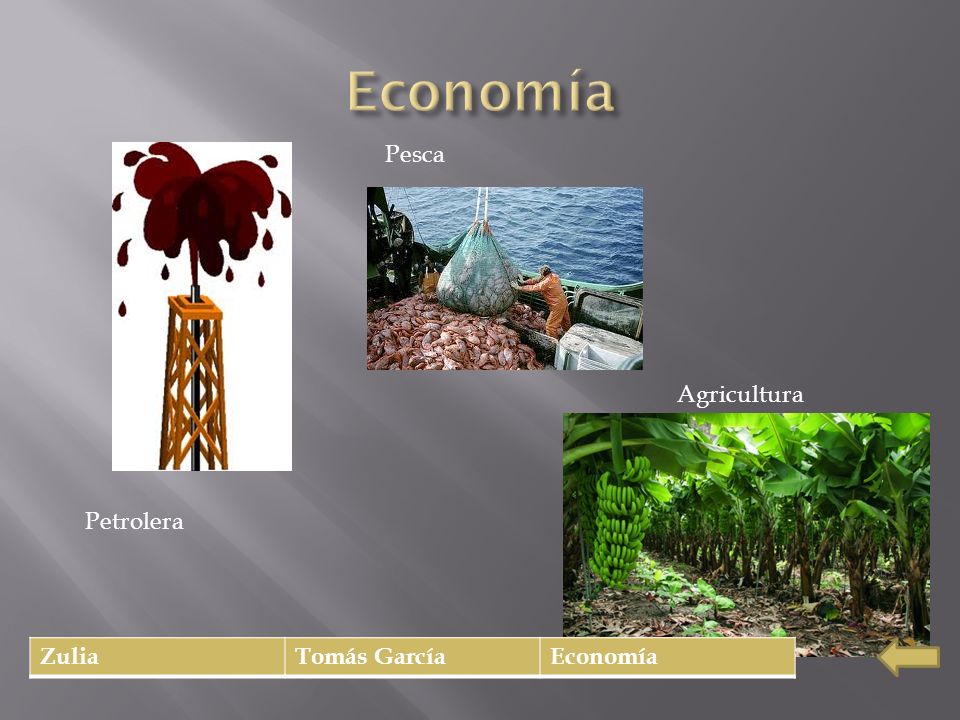 Economía

Pesca

Agricultura

Petrolera

| Zulia | Tomás García | Economía |
|---|---|---|